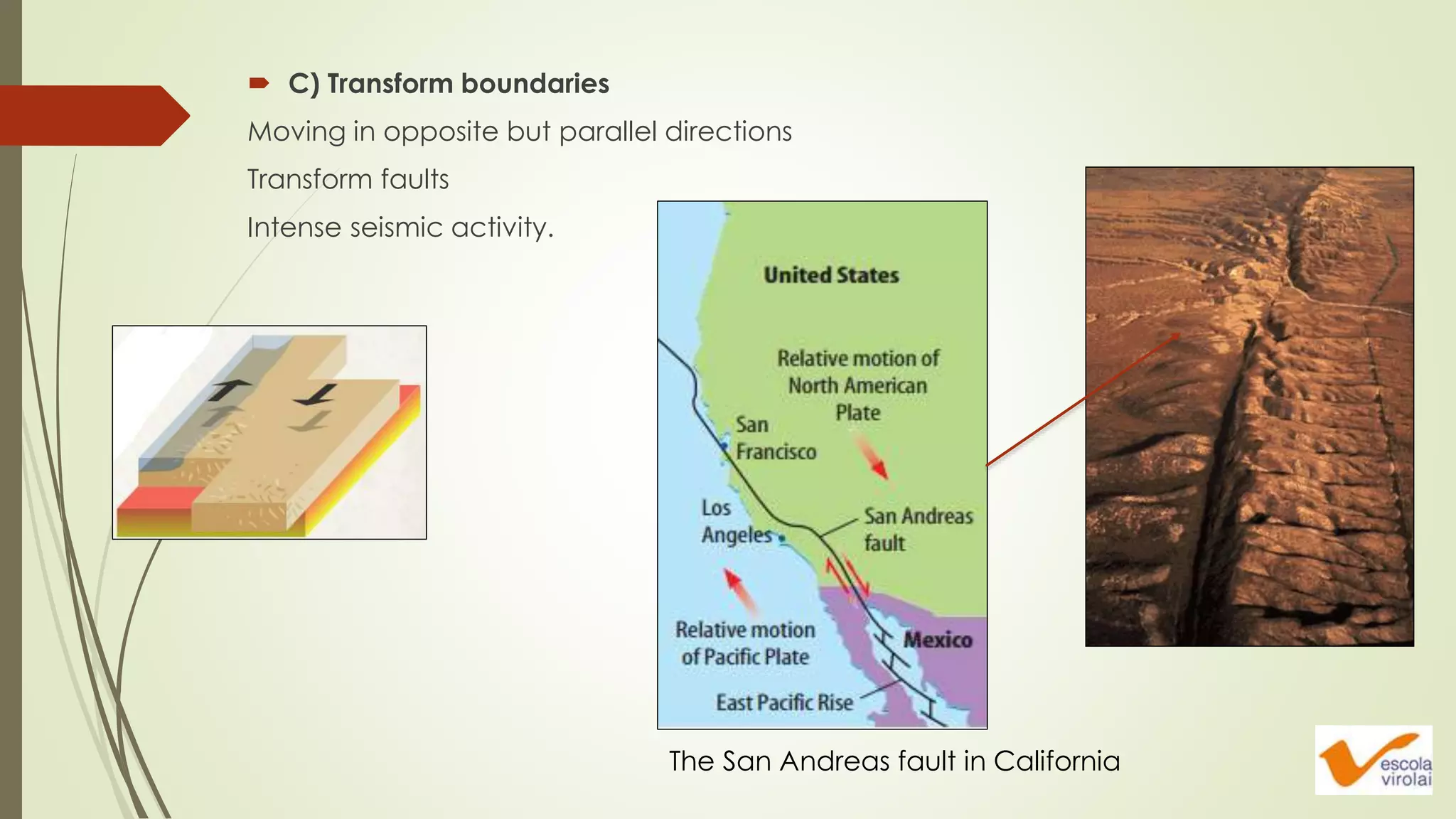 C) Transform boundaries

Moving in opposite but parallel directions

Transform faults

Intense seismic activity.

United States

Relative motion of North American Plate

San Francisco

Los Angeles

San Andreas fault

Relative motion of Pacific Plate

Mexico

East Pacific Rise

The San Andreas fault in California

escola virolai